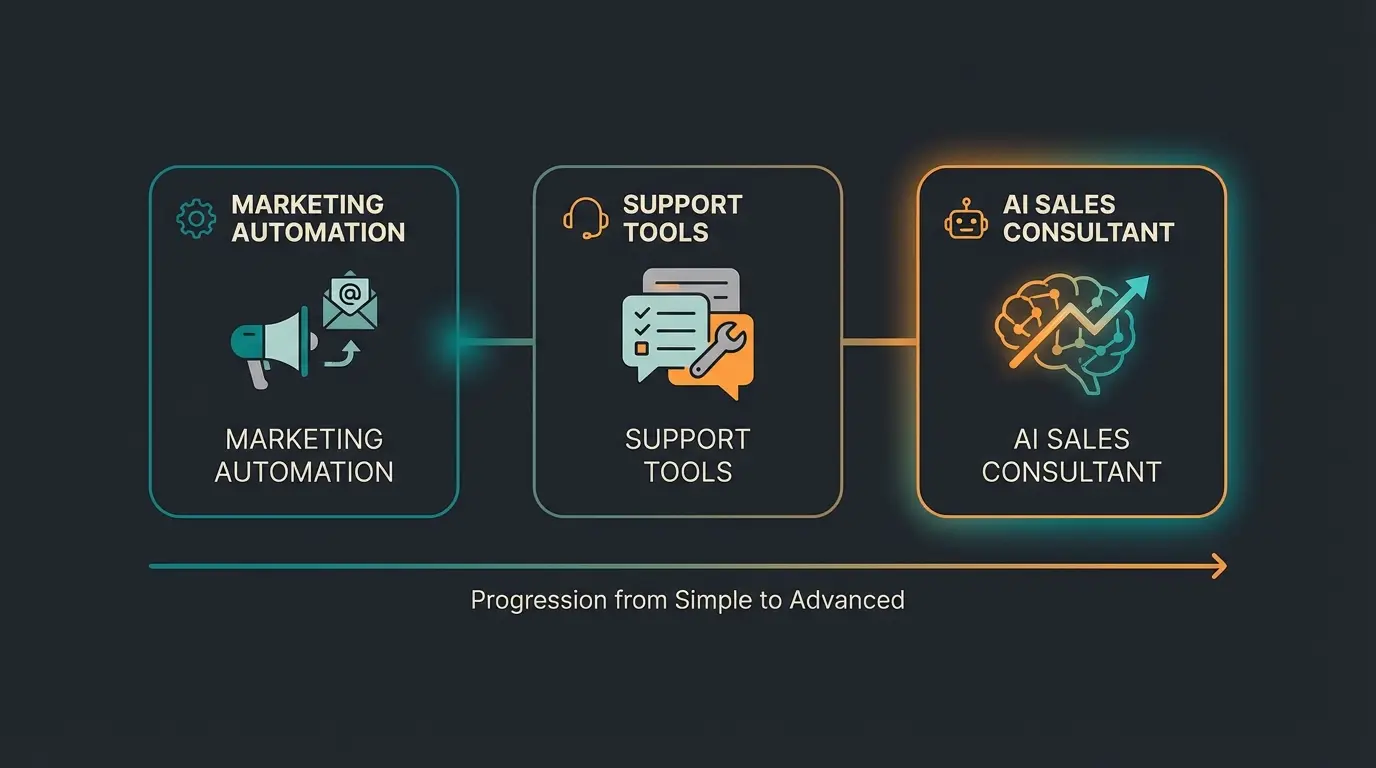 MARKETING AUTOMATION

@

MARKETING AUTOMATION

SUPPORT TOOLS

SUPPORT TOOLS

AI SALES CONSULTANT

AI SALES CONSULTANT

Progression from Simple to Advanced